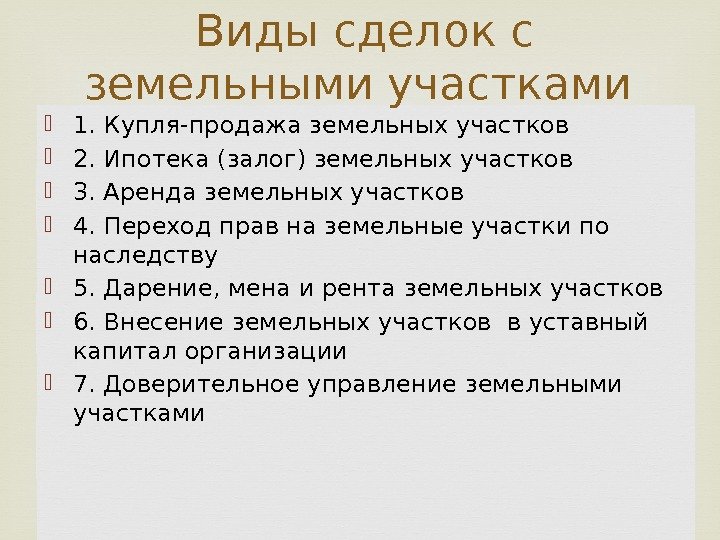 Виды сделок с земельными участками

1. Купля-продажа земельных участков

2. Ипотека (залог) земельных участков

3. Аренда земельных участков

4. Переход прав на земельные участки по наследству

5. Дарение, мена и рента земельных участков

6. Внесение земельных участков в уставный капитал организации

7. Доверительное управление земельными участками